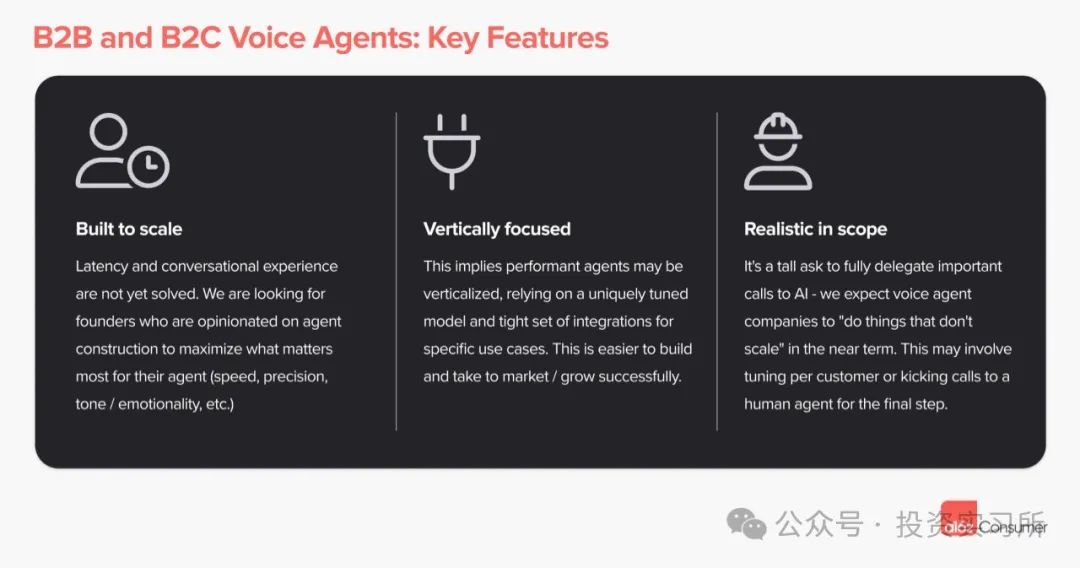 B2B and B2C Voice Agents: Key Features

Built to scale

Latency and conversational experience are not yet solved. We are looking for founders who are opinionated on agent construction to maximize what matters most for their agent (speed, precision, tone / emotionality, etc.)

Vertically focused

This implies performant agents may be verticalized, relying on a uniquely tuned model and tight set of integrations for specific use cases. This is easier to build and take to market / grow successfully.

Realistic in scope

It's a tall ask to fully delegate important calls to AI - we expect voice agent companies to "do things that don't scale" in the near term. This may involve tuning per customer or kicking calls to a human agent for the final step.

公众号 · 投资实习所

a16z Consumer